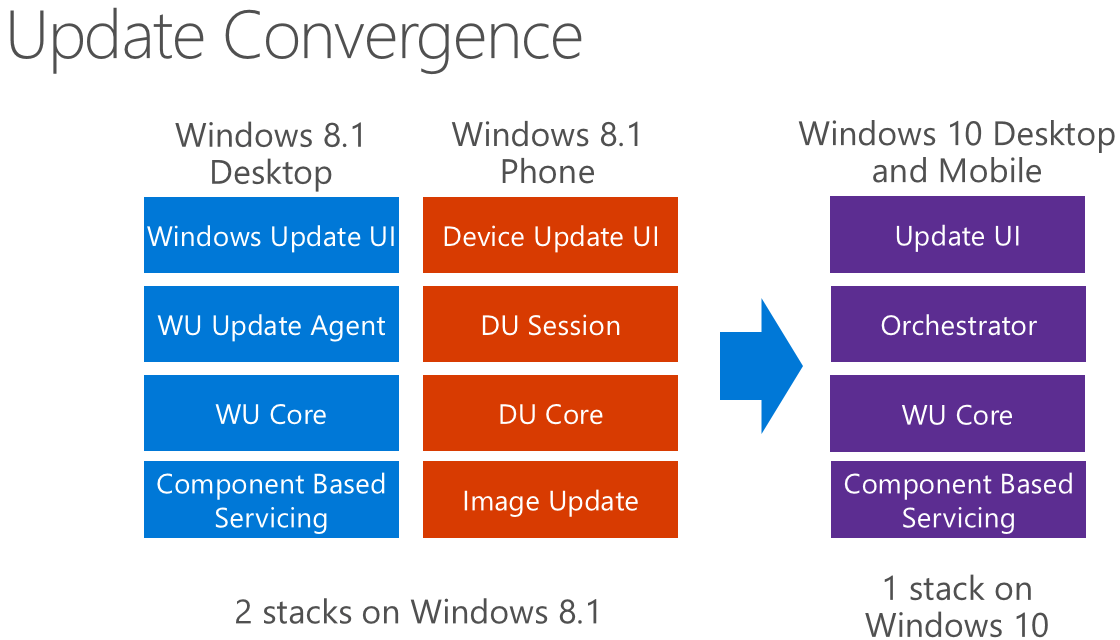 Update Convergence

Windows 8.1 Desktop

Windows Update UI

WU Update Agent

WU Core

Component Based Servicing

Windows 8.1 Phone

Device Update UI

DU Session

DU Core

Image Update

2 stacks on Windows 8.1

Windows 10 Desktop and Mobile

Update UI

Orchestrator

WU Core

Component Based Servicing

1 stack on Windows 10